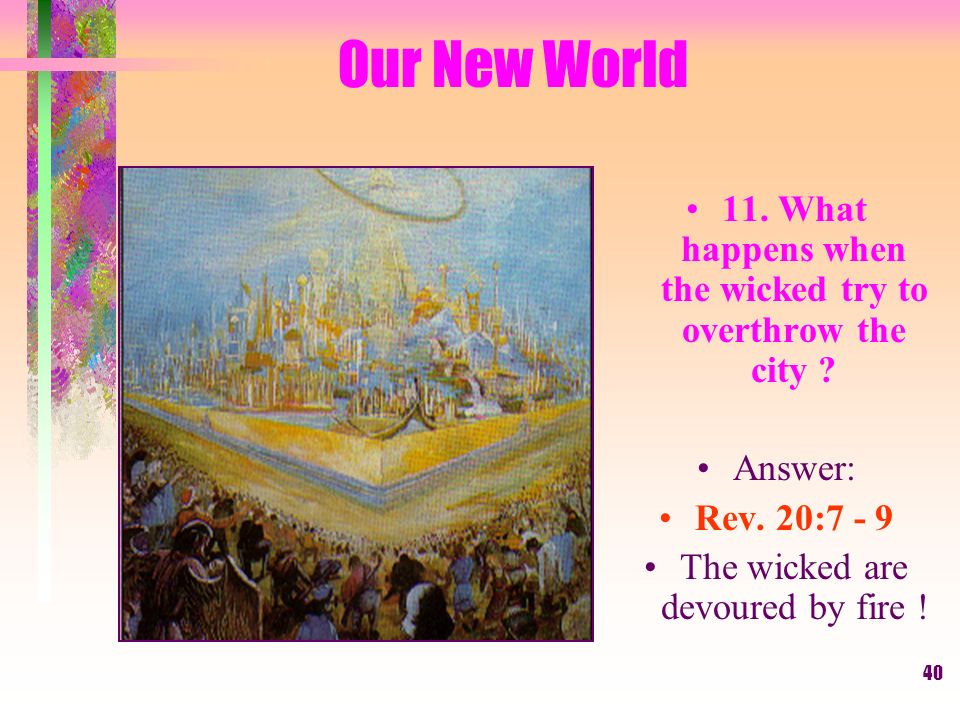 Our New World

• 11. What happens when the wicked try to overthrow the city ?

• Answer:

• Rev. 20:7 - 9

• The wicked are devoured by fire !

40